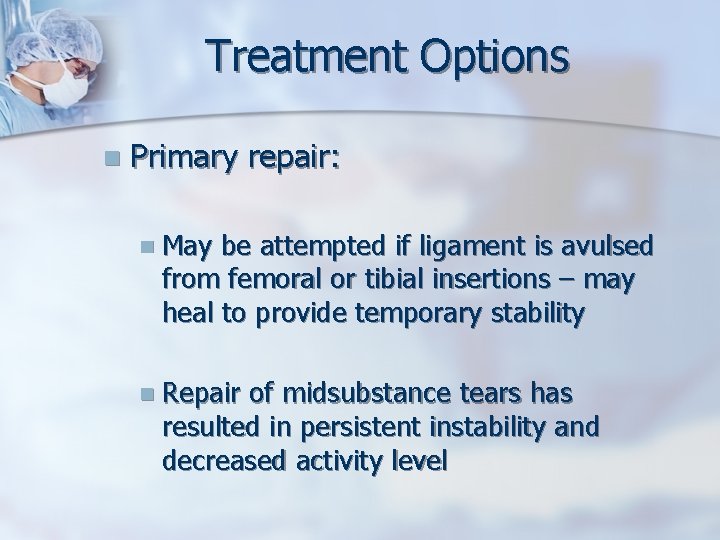 Treatment Options

Primary repair:

May be attempted if ligament is avulsed from femoral or tibial insertions – may heal to provide temporary stability

Repair of midsubstance tears has resulted in persistent instability and decreased activity level